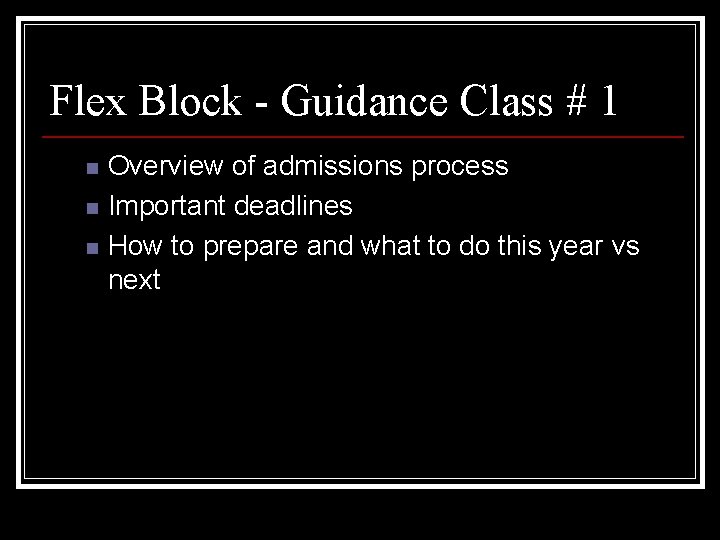 Flex Block - Guidance Class # 1

- Overview of admissions process
- Important deadlines
- How to prepare and what to do this year vs next